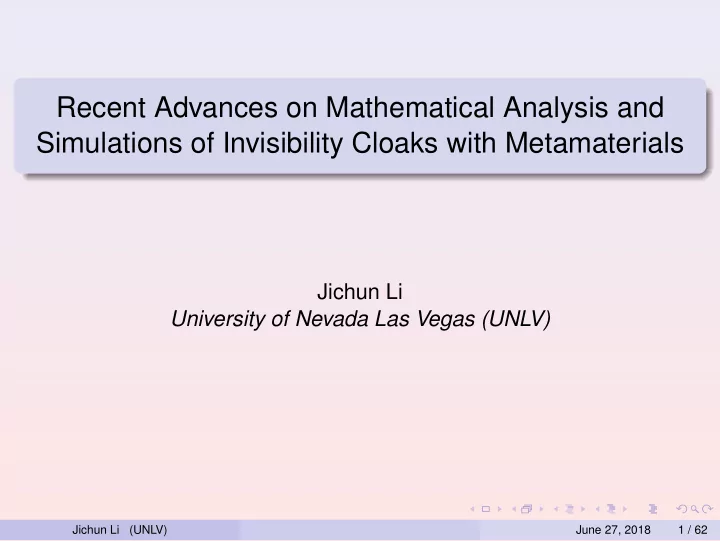 Recent Advances on Mathematical Analysis and Simulations of Invisibility Cloaks with Metamaterials

Jichun Li
University of Nevada Las Vegas (UNLV)

Jichun Li (UNLV) June 27, 2018 1 / 62